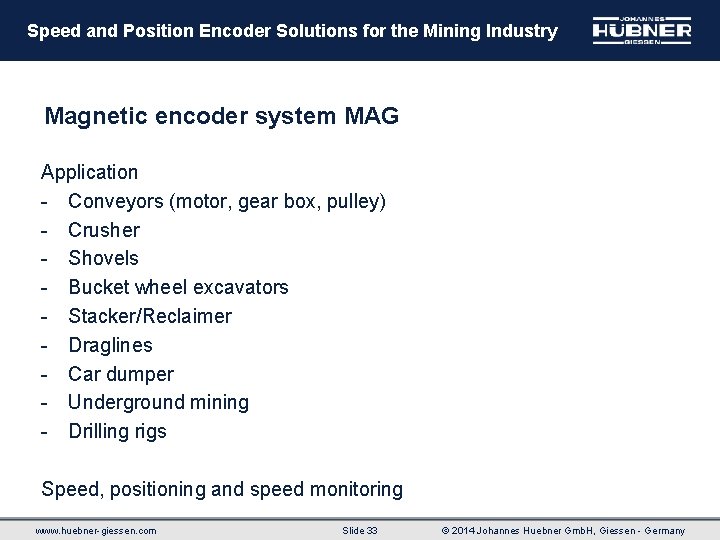 Speed and Position Encoder Solutions for the Mining Industry

JOHANNES HÜBNER GIESSEN

Magnetic encoder system MAG

Application
- Conveyors (motor, gear box, pulley)
- Crusher
- Shovels
- Bucket wheel excavators
- Stacker/Reclaimer
- Draglines
- Car dumper
- Underground mining
- Drilling rigs

Speed, positioning and speed monitoring

www.huebner-giessen.com Slide 33 © 2014 Johannes Huebner GmbH, Giessen - Germany